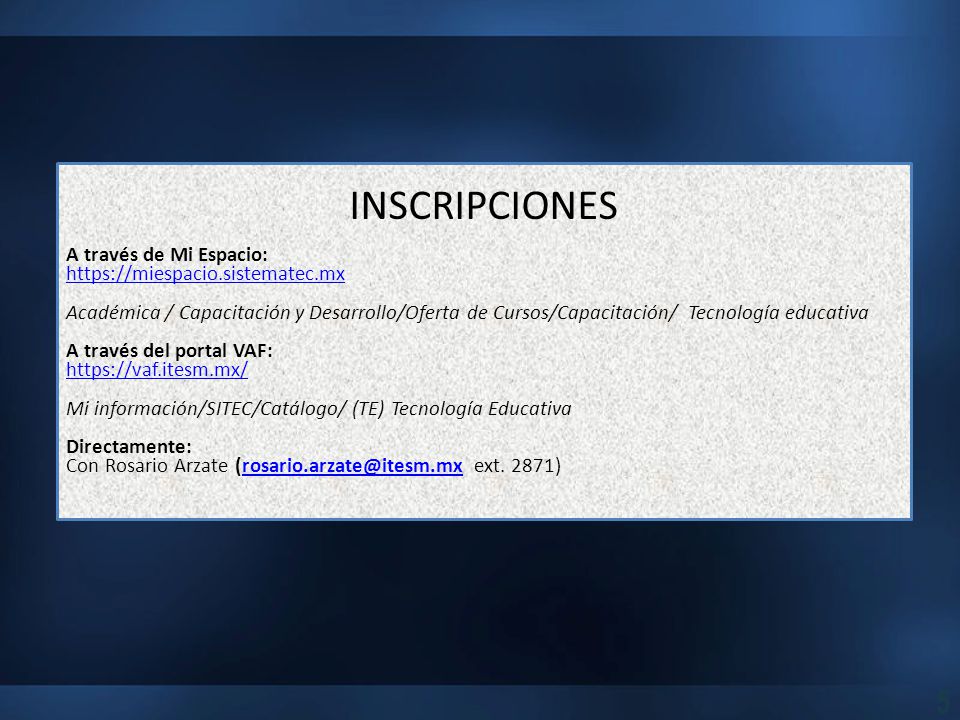 INSCRIPCIONES

A través de Mi Espacio:
https://miespacio.sistematec.mx

Académica / Capacitación y Desarrollo/Oferta de Cursos/Capacitación/ Tecnología educativa

A través del portal VAF:
https://vaf.itesm.mx/

Mi información/SITEC/Catálogo/ (TE) Tecnología Educativa

Directamente:
Con Rosario Arzate (rosario.arzate@itesm.mx ext. 2871)

5